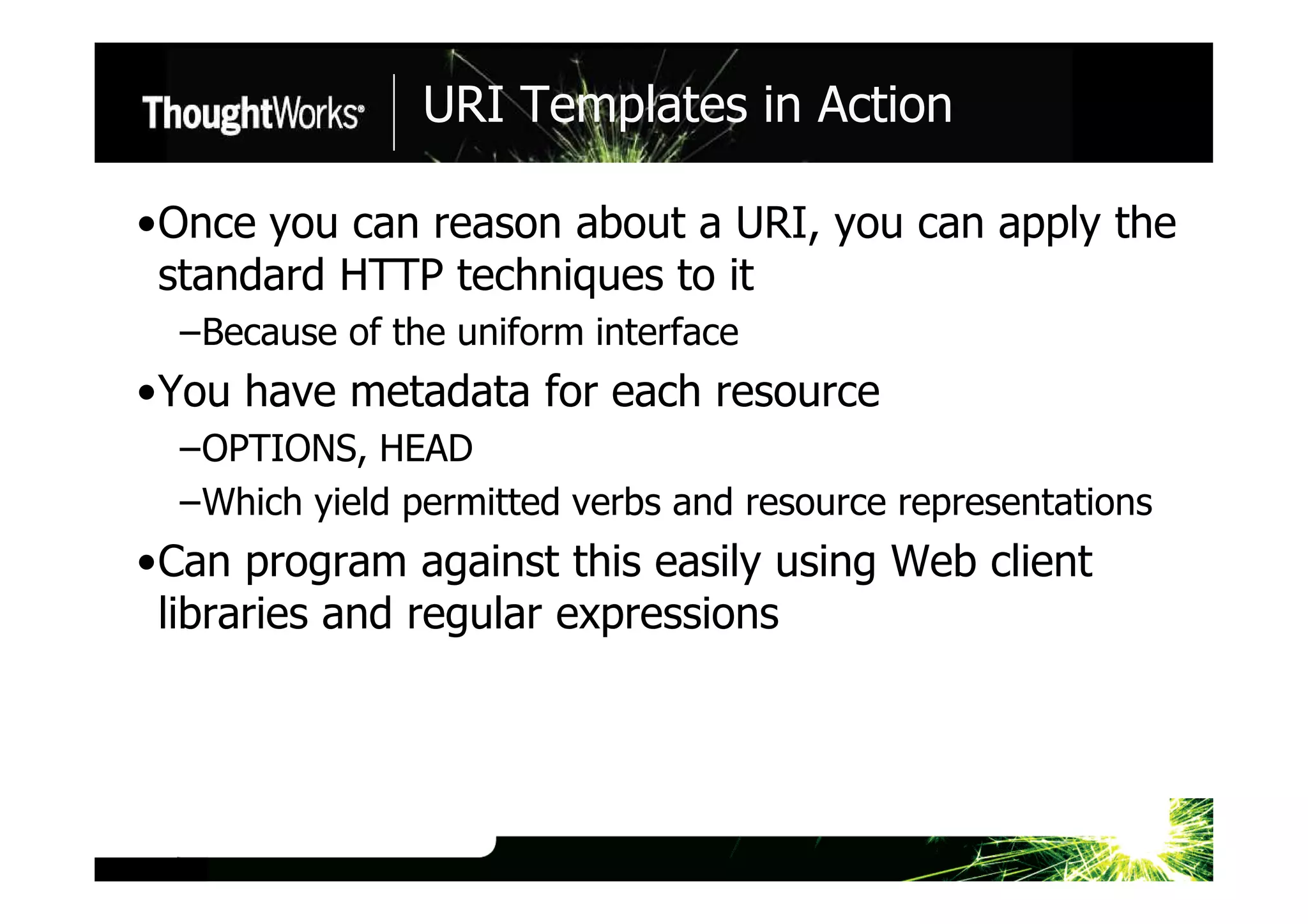 ThoughtWorks®

URI Templates in Action

•Once you can reason about a URI, you can apply the standard HTTP techniques to it

–Because of the uniform interface

•You have metadata for each resource

–OPTIONS, HEAD

–Which yield permitted verbs and resource representations

•Can program against this easily using Web client libraries and regular expressions